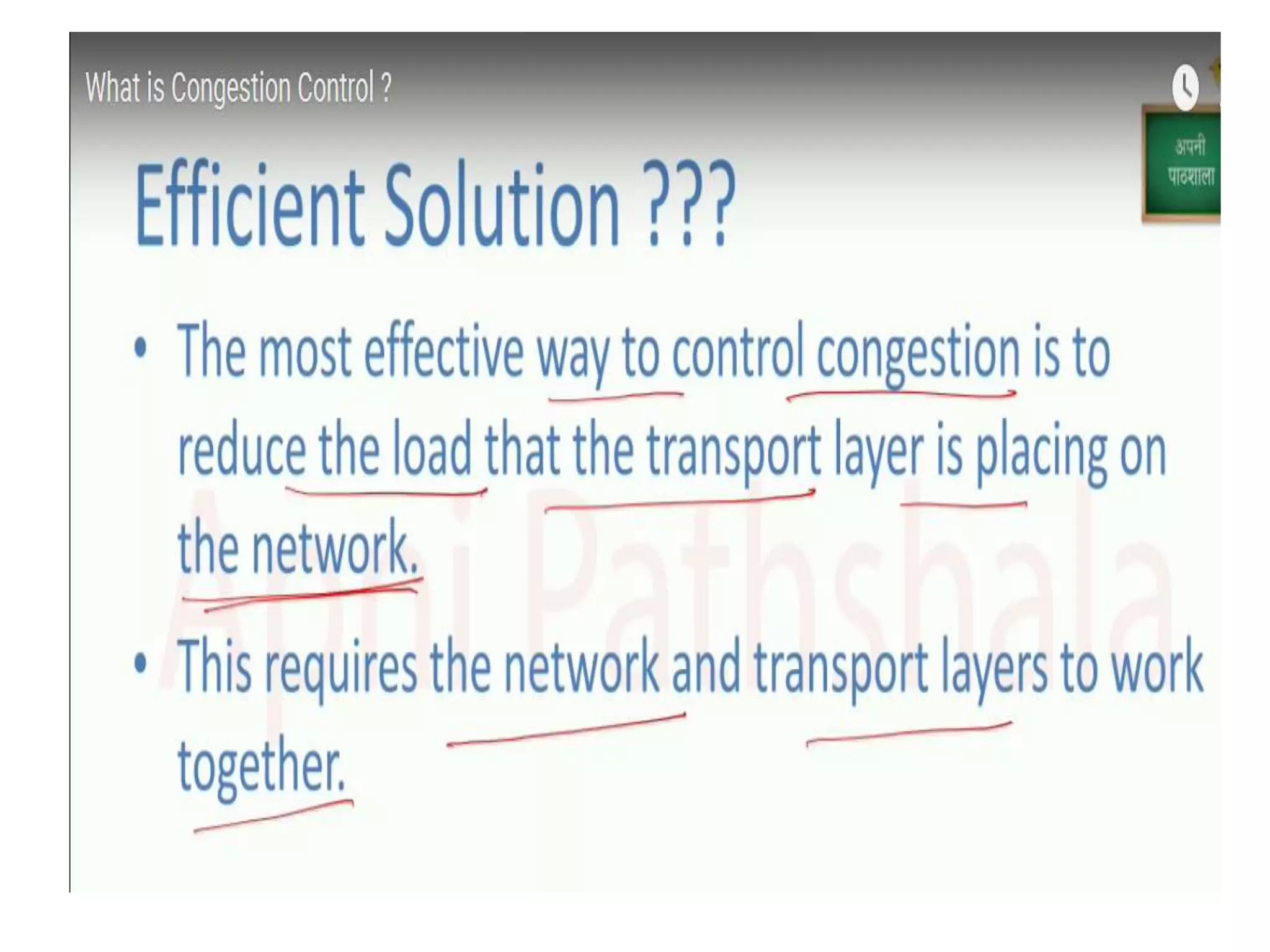 What is Congestion Control ?

अपनी पाठशाला

Efficient Solution ???

• The most effective way to control congestion is to reduce the load that the transport layer is placing on the network.

• This requires the network and transport layers to work together.

Apni Pathshala